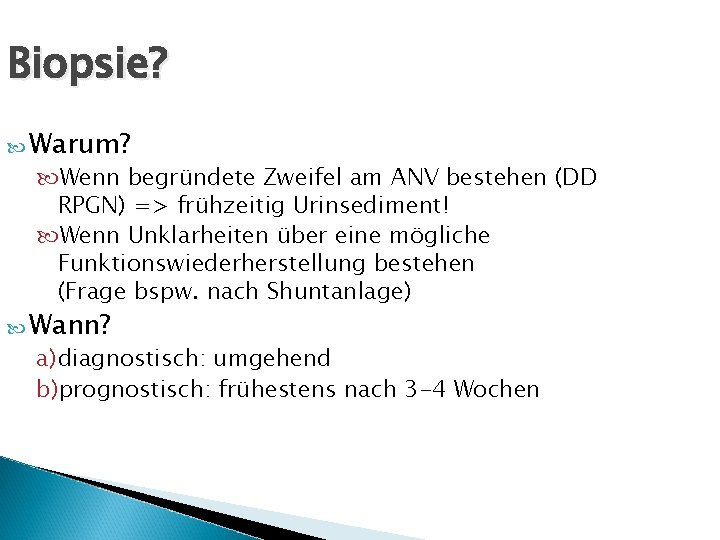 Biopsie?

Warum?

Wenn begründete Zweifel am ANV bestehen (DD RPGN) => frühzeitig Urinsediment!

Wenn Unklarheiten über eine mögliche Funktionswiederherstellung bestehen (Frage bspw. nach Shuntanlage)

Wann?

a)diagnostisch: umgehend

b)prognostisch: frühestens nach 3-4 Wochen